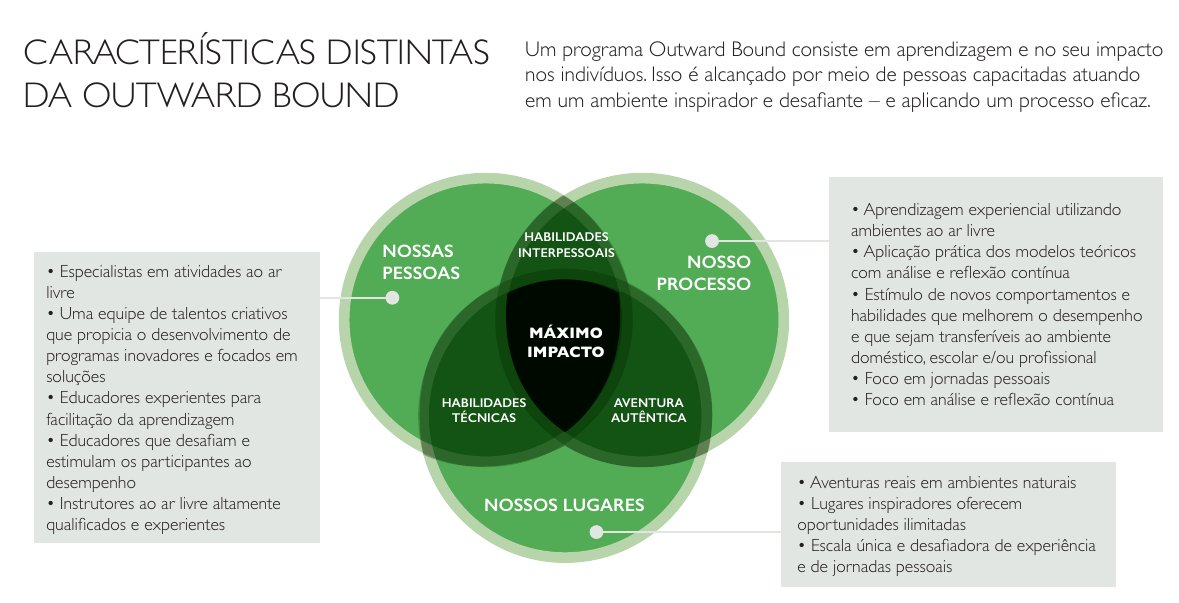 CARACTERÍSTICAS DISTINTAS DA OUTWARD BOUND

Um programa Outward Bound consiste em aprendizagem e no seu impacto nos indivíduos. Isso é alcançado por meio de pessoas capacitadas atuando em um ambiente inspirador e desafiante – e aplicando um processo eficaz.

• Especialistas em atividades ao ar livre
• Uma equipe de talentos criativos que propicia o desenvolvimento de programas inovadores e focados em soluções
• Educadores experientes para facilitação da aprendizagem
• Educadores que desafiam e estimulam os participantes ao desempenho
• Instrutores ao ar livre altamente qualificados e experientes

NOSSAS PESSOAS

HABILIDADES INTERPESSOAIS

NOSSO PROCESSO

MÁXIMO IMPACTO

HABILIDADES TÉCNICAS

AVENTURA AUTÊNTICA

NOSSOS LUGARES

• Aprendizagem experiencial utilizando ambientes ao ar livre
• Aplicação prática dos modelos teóricos com análise e reflexão contínua
• Estímulo de novos comportamentos e habilidades que melhorem o desempenho e que sejam transferíveis ao ambiente doméstico, escolar e/ou profissional
• Foco em jornadas pessoais
• Foco em análise e reflexão contínua

• Aventuras reais em ambientes naturais
• Lugares inspiradores oferecem oportunidades ilimitadas
• Escala única e desafiadora de experiência e de jornadas pessoais